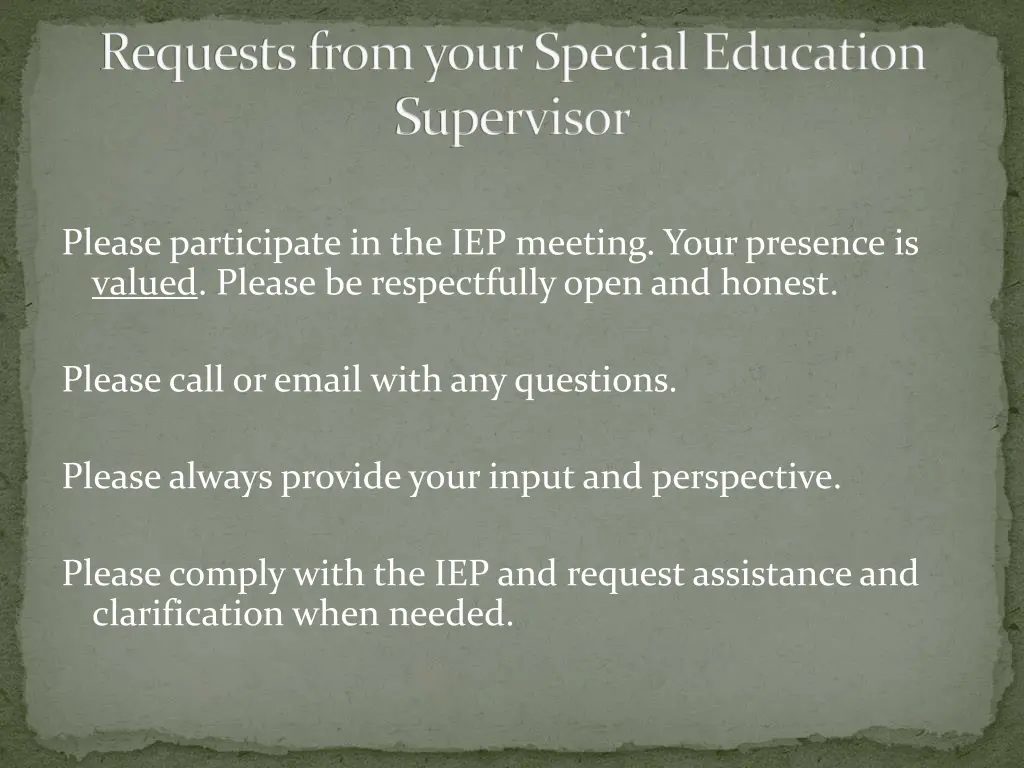 Requests from your Special Education Supervisor

Please participate in the IEP meeting. Your presence is valued. Please be respectfully open and honest.

Please call or email with any questions.

Please always provide your input and perspective.

Please comply with the IEP and request assistance and clarification when needed.